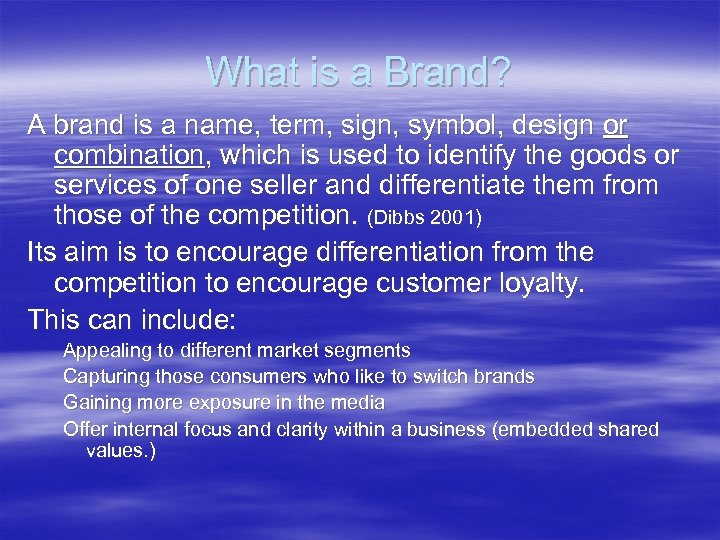 What is a Brand?

A brand is a name, term, sign, symbol, design or combination, which is used to identify the goods or services of one seller and differentiate them from those of the competition. (Dibbs 2001)

Its aim is to encourage differentiation from the competition to encourage customer loyalty.

This can include:

Appealing to different market segments

Capturing those consumers who like to switch brands

Gaining more exposure in the media

Offer internal focus and clarity within a business (embedded shared values.)